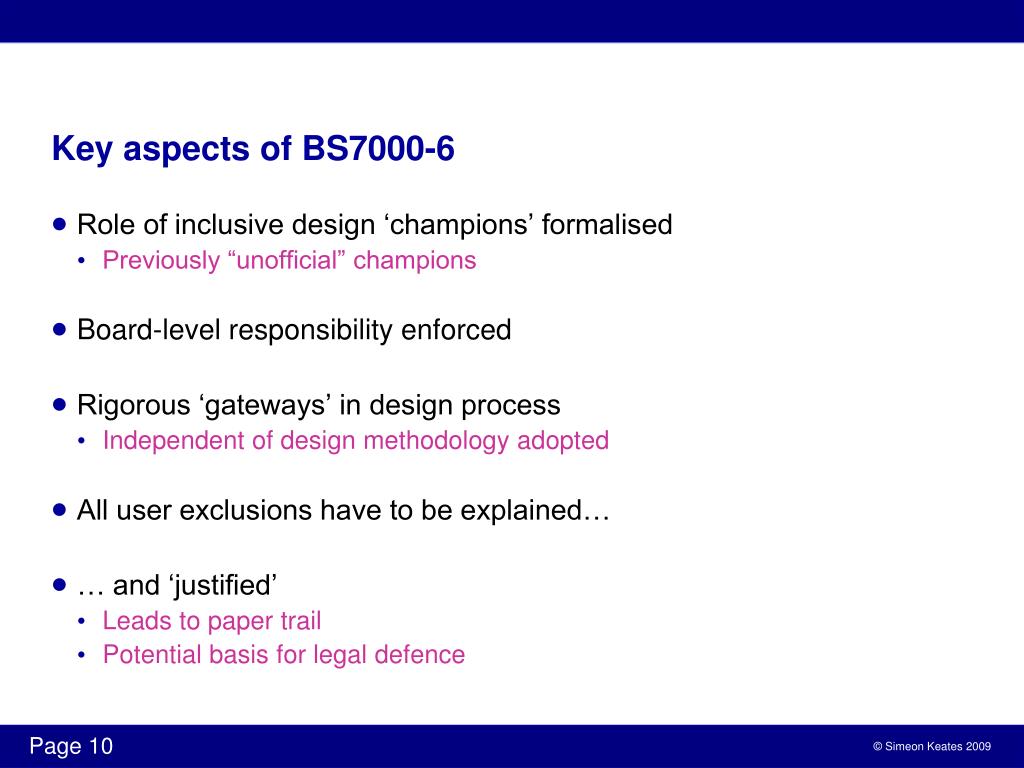 Key aspects of BS7000-6

• Role of inclusive design ‘champions’ formalised
  • Previously “unofficial” champions

• Board-level responsibility enforced

• Rigorous ‘gateways’ in design process
  • Independent of design methodology adopted

• All user exclusions have to be explained…

• … and ‘justified’
  • Leads to paper trail
  • Potential basis for legal defence

Page 10

© Simeon Keates 2009